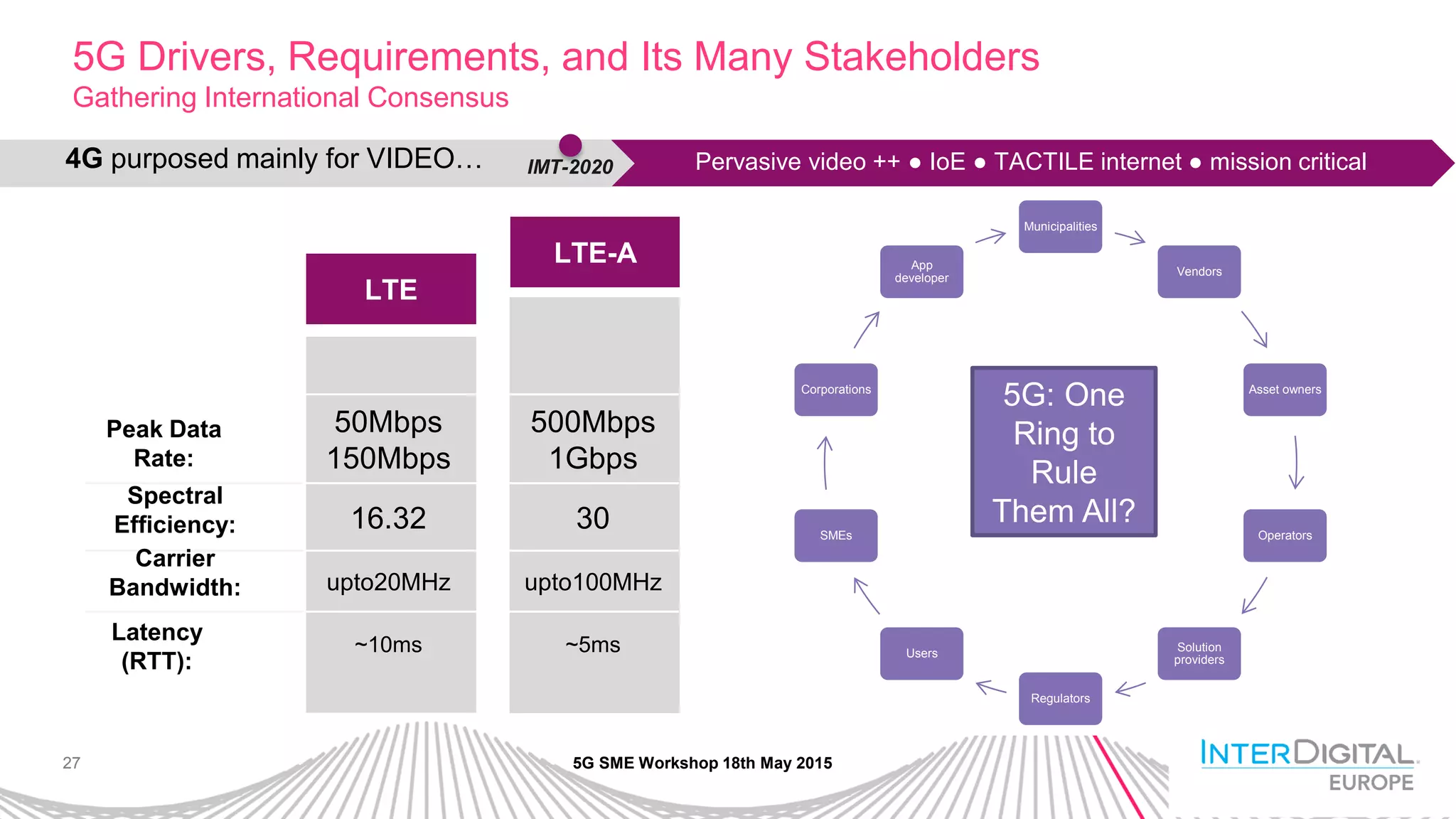 5G Drivers, Requirements, and Its Many Stakeholders
Gathering International Consensus

4G purposed mainly for VIDEO… IMT-2020 Pervasive video ++ ● IoE ● TACTILE internet ● mission critical

| | LTE | LTE-A |
|---|---|---|
| Peak Data Rate: | 50Mbps 150Mbps | 500Mbps 1Gbps |
| Spectral Efficiency: | 16.32 | 30 |
| Carrier Bandwidth: | upto20MHz | upto100MHz |
| Latency (RTT): | ~10ms | ~5ms |

Municipalities
Vendors
Asset owners
Operators
Solution providers
Regulators
Users
SMEs
Corporations
App developer

5G: One Ring to Rule Them All?

27

5G SME Workshop 18th May 2015

INTERDIGITAL.
EUROPE